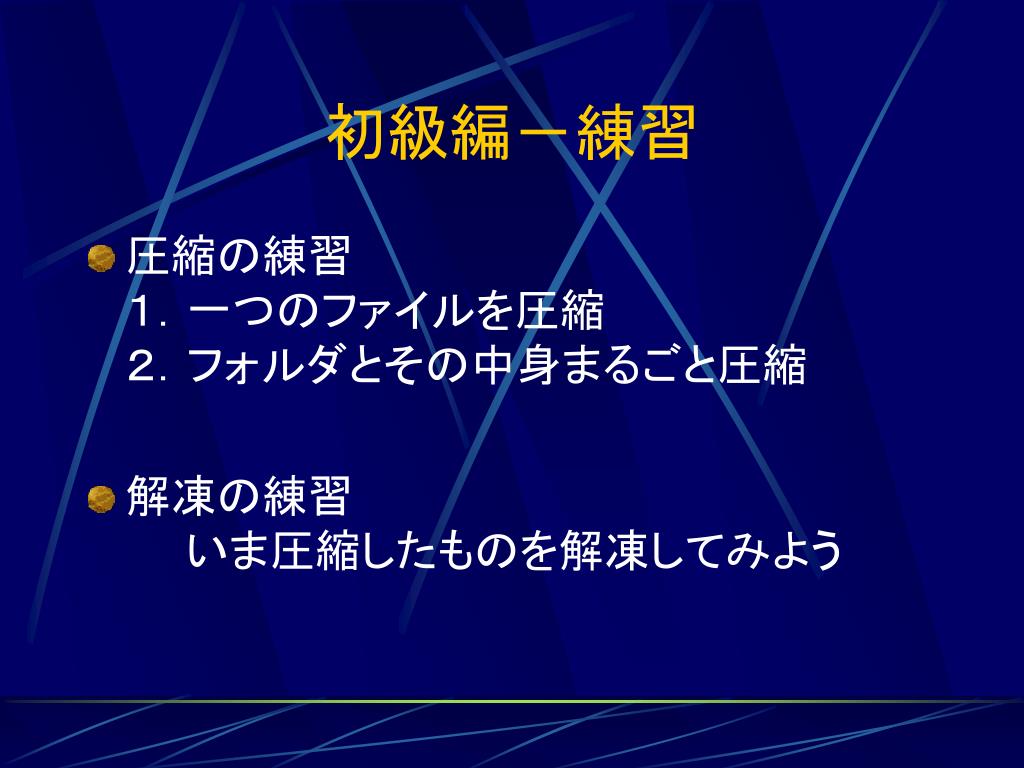 初級編－練習

圧縮の練習
１．一つのファイルを圧縮
２．フォルダとその中身まるごと圧縮

解凍の練習
いま圧縮したものを解凍してみよう